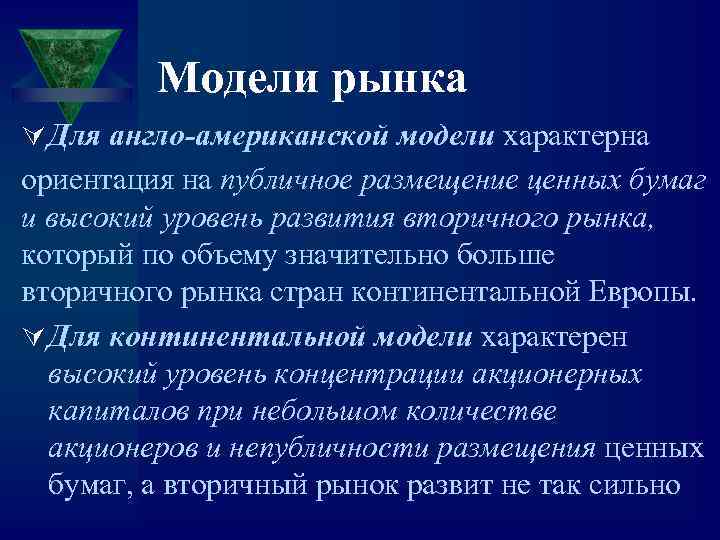 Модели рынка

Для англо-американской модели характерна ориентация на публичное размещение ценных бумаг и высокий уровень развития вторичного рынка, который по объему значительно больше вторичного рынка стран континентальной Европы.

Для континентальной модели характерен высокий уровень концентрации акционерных капиталов при небольшом количестве акционеров и непубличности размещения ценных бумаг, а вторичный рынок развит не так сильно